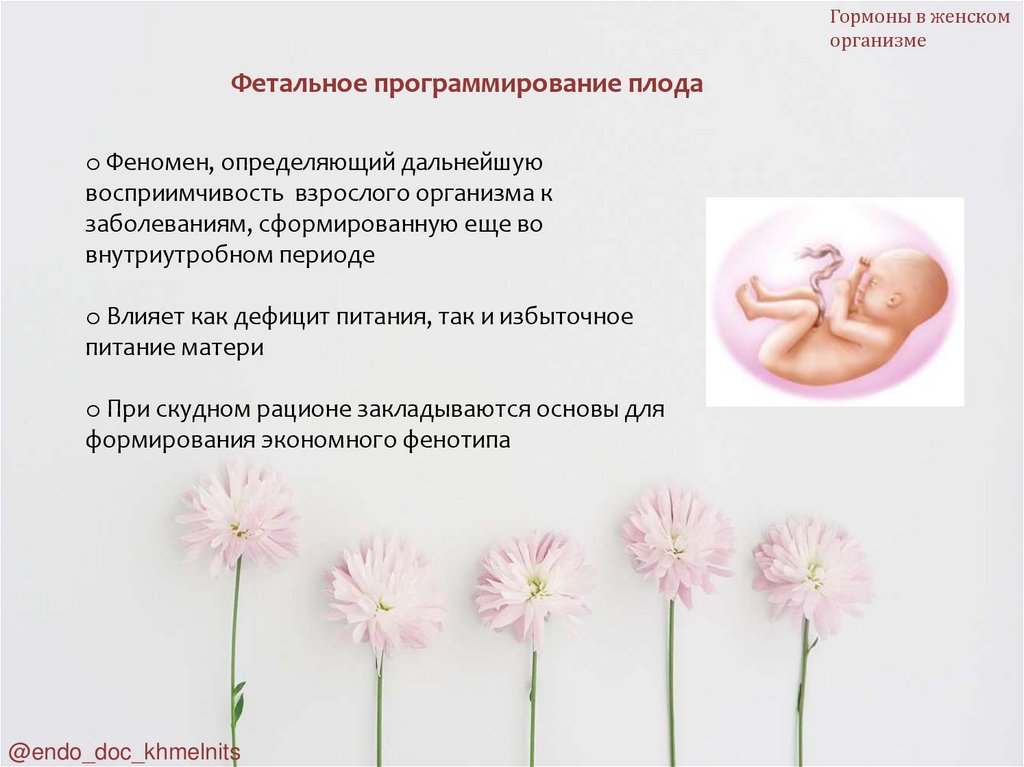 Гормоны в женском организме

Фетальное программирование плода

o Феномен, определяющий дальнейшую восприимчивость взрослого организма к заболеваниям, сформированную еще во внутриутробном периоде

o Влияет как дефицит питания, так и избыточное питание матери

o При скудном рационе закладываются основы для формирования экономного фенотипа

@endo_doc_khmelnits